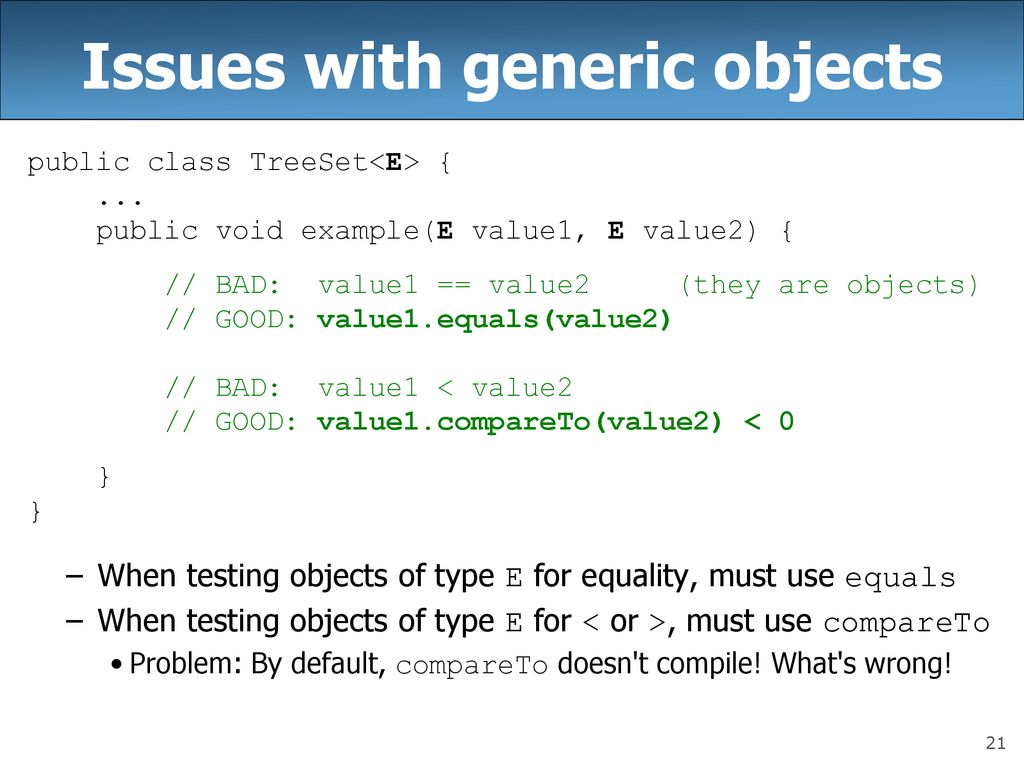 Issues with generic objects

public class TreeSet<E> {
    ...
    public void example(E value1, E value2) {

        // BAD:  value1 == value2     (they are objects)
        // GOOD: value1.equals(value2)

        // BAD:  value1 < value2
        // GOOD: value1.compareTo(value2) < 0

    }
}

– When testing objects of type E for equality, must use equals
– When testing objects of type E for < or >, must use compareTo
• Problem: By default, compareTo doesn't compile! What's wrong!

21